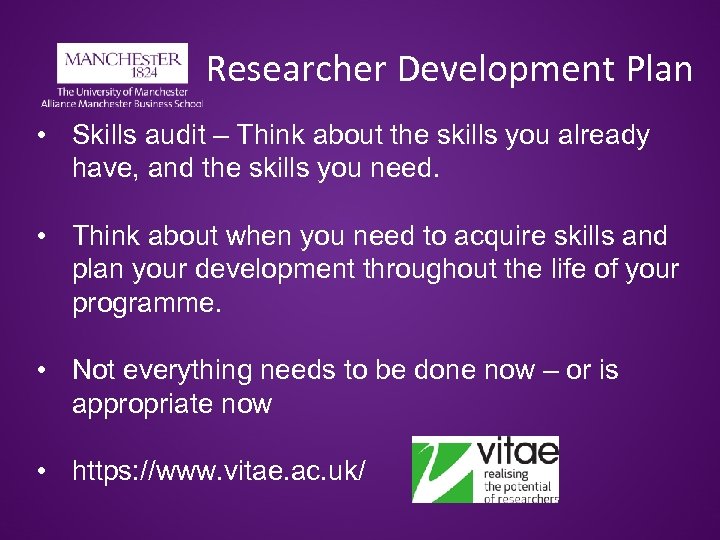 MANCHESTER
1824
The University of Manchester
Alliance Manchester Business School

Researcher Development Plan

• Skills audit – Think about the skills you already have, and the skills you need.

• Think about when you need to acquire skills and plan your development throughout the life of your programme.

• Not everything needs to be done now – or is appropriate now

• https://www.vitae.ac.uk/

vitae
realising
the potential
of researchers